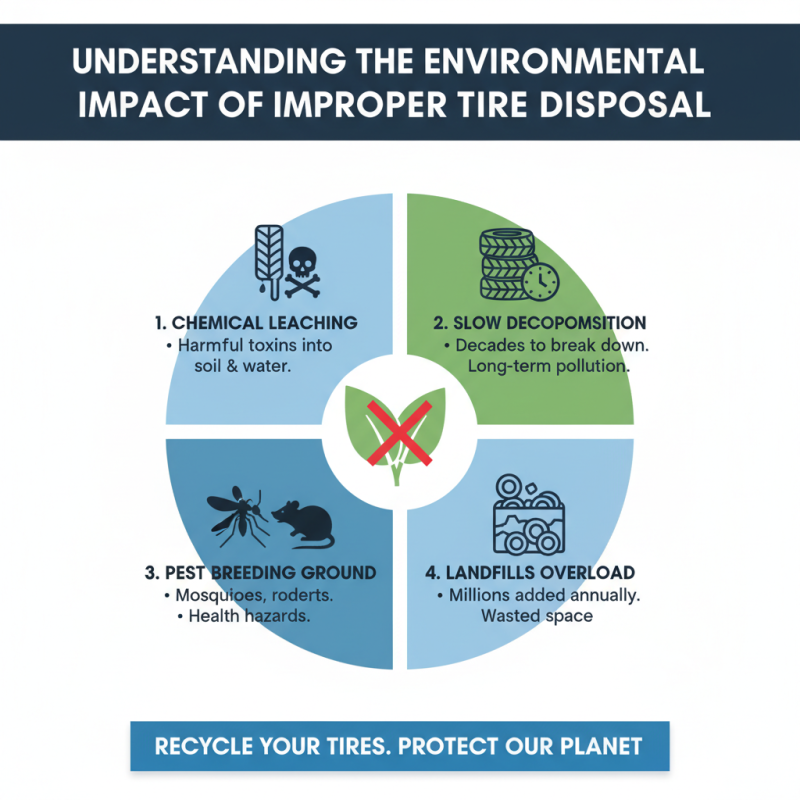 UNDERSTANDING THE ENVIRONMENTAL IMPACT OF IMPROPER TIRE DISPOSAL

1. CHEMICAL LEACHING
• Harmful toxins into soil & water.

2. SLOW DECOPOMSITION
• Decades to break down. Long-term pollution.

3. PEST BREEDING GROUND
• Mosquioes, roderts.
• Health hazards.

4. LANDFILLS OVERLOAD
• Millions added annually. Wasted space

RECYCLE YOUR TIRES. PROTECT OUR PLANET